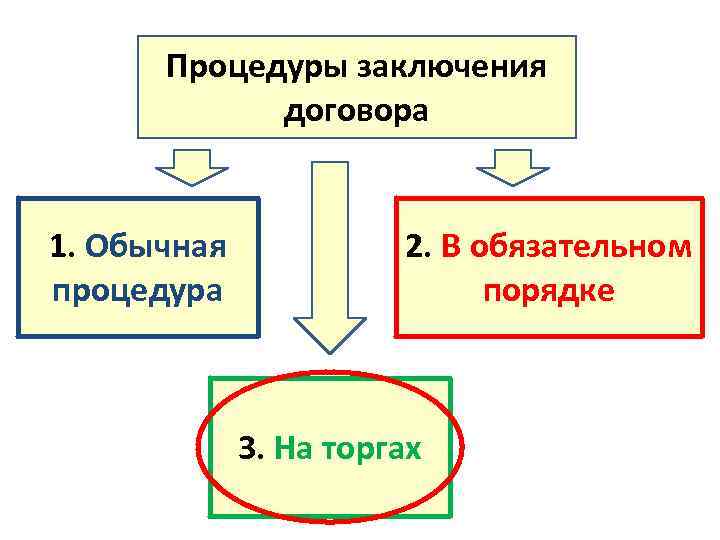 Процедуры заключения договора

1. Обычная процедура

2. В обязательном порядке

3. На торгах